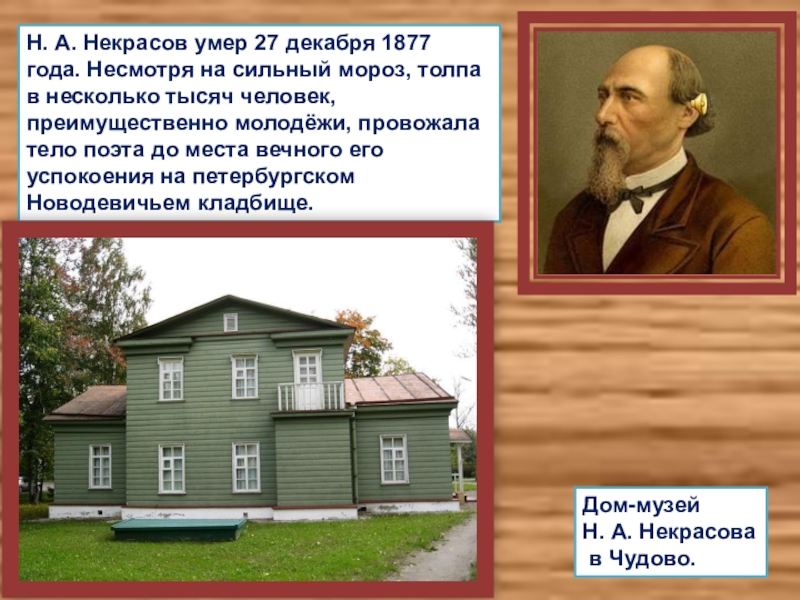 Н. А. Некрасов умер 27 декабря 1877 года. Несмотря на сильный мороз, толпа в несколько тысяч человек, преимущественно молодёжи, провожала тело поэта до места вечного его успокоения на петербургском Новодевичьем кладбище.

Дом-музей Н. А. Некрасова в Чудово.